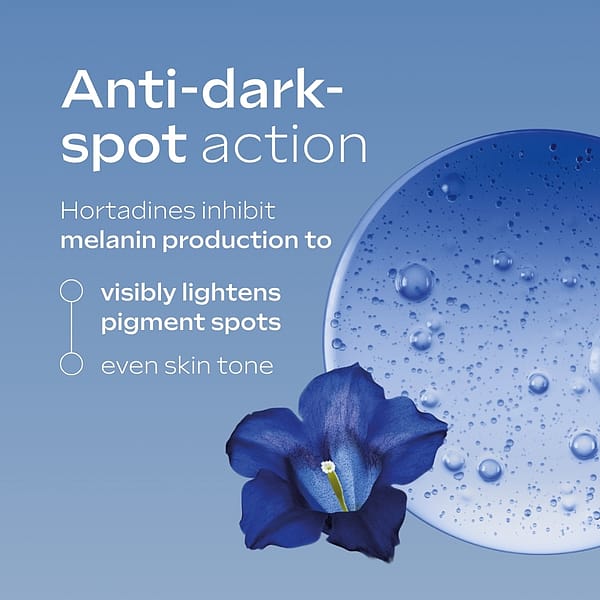 Anti-dark-spot action

Hortadines inhibit melanin production to

visibly lightens pigment spots

even skin tone